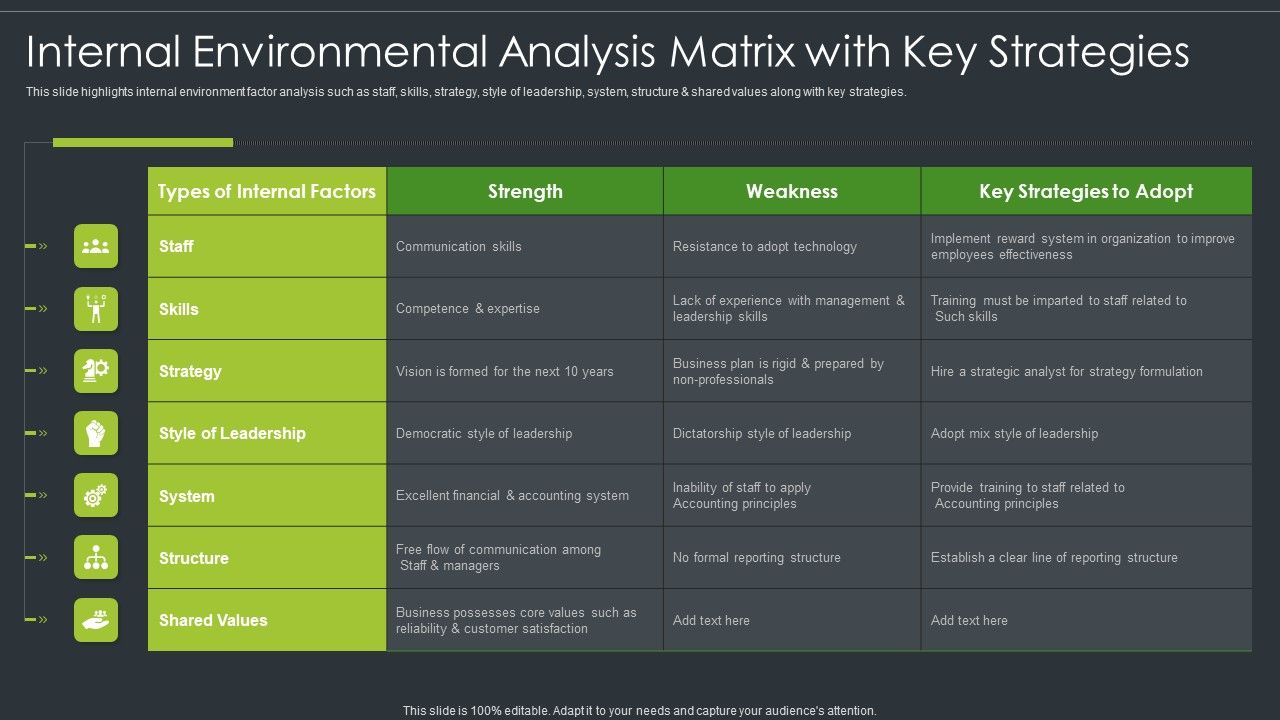 Internal Environmental Analysis Matrix with Key Strategies

This slide highlights internal environment factor analysis such as staff, skills, strategy, style of leadership, system, structure & shared values along with key strategies.

| Types of Internal Factors | Strength | Weakness | Key Strategies to Adopt |
|---|---|---|---|
| Staff | Communication skills | Resistance to adopt technology | Implement reward system in organization to improve employees effectiveness |
| Skills | Competence & expertise | Lack of experience with management & leadership skills | Training must be imparted to staff related to Such skills |
| Strategy | Vision is formed for the next 10 years | Business plan is rigid & prepared by non-professionals | Hire a strategic analyst for strategy formulation |
| Style of Leadership | Democratic style of leadership | Dictatorship style of leadership | Adopt mix style of leadership |
| System | Excellent financial & accounting system | Inability of staff to apply Accounting principles | Provide training to staff related to Accounting principles |
| Structure | Free flow of communication among Staff & managers | No formal reporting structure | Establish a clear line of reporting structure |
| Shared Values | Business possesses core values such as reliability & customer satisfaction | Add text here | Add text here |

This slide is 100% editable. Adapt it to your needs and capture your audience's attention.